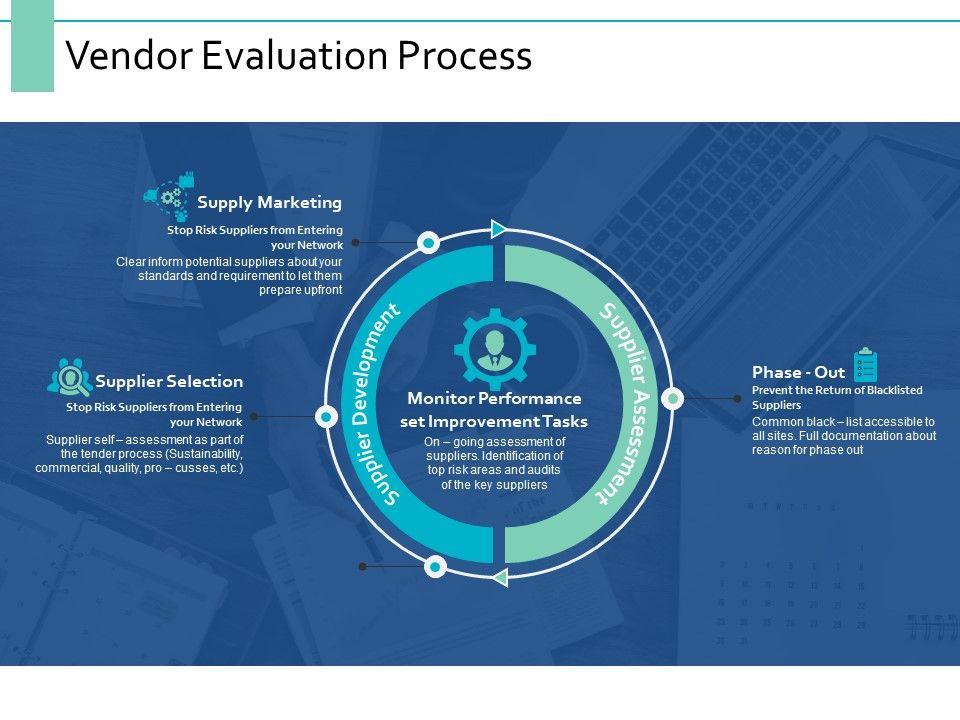 Vendor Evaluation Process

Supply Marketing

Stop Risk Suppliers from Entering your Network

Clear inform potential suppliers about your standards and requirement to let them prepare upfront

Supplier Selection

Stop Risk Suppliers from Entering your Network

Supplier self – assessment as part of the tender process (Sustainability, commercial, quality, pro – cusses, etc.)

Supplier Development

Supplier Assessment

Monitor Performance set Improvement Tasks

On – going assessment of suppliers. Identification of top risk areas and audits of the key suppliers

Phase - Out

Prevent the Return of Blacklisted Suppliers

Common black – list accessible to all sites. Full documentation about reason for phase out